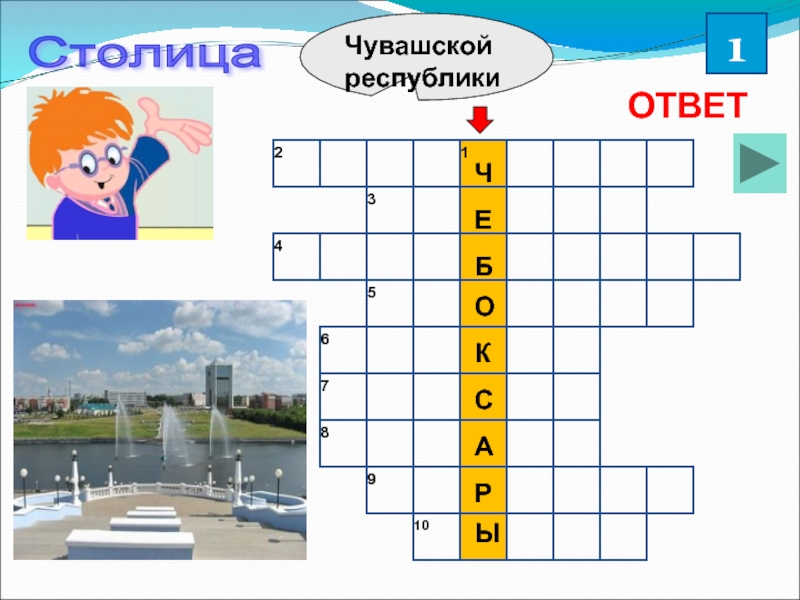 Столица

Чувашской республики

1

ОТВЕТ

2

1 Ч

3

Е

4

Б

5

О

6

К

7

С

8

А

9

Р

10

Ы